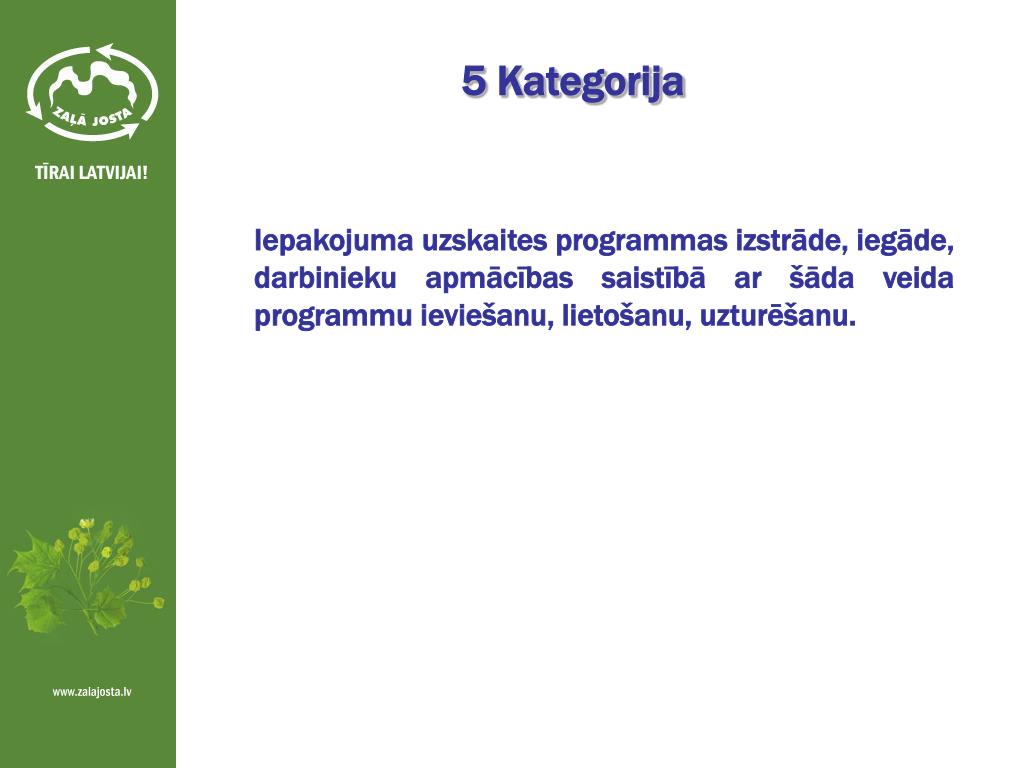 ZAĻĀ JOSTA

TĪRAI LATVIJAI!

5 Kategorija

Iepakojuma uzskaites programmas izstrāde, iegāde, darbinieku apmācības saistībā ar šāda veida programmu ieviešanu, lietošanu, uzturēšanu.

www.zalajosta.lv